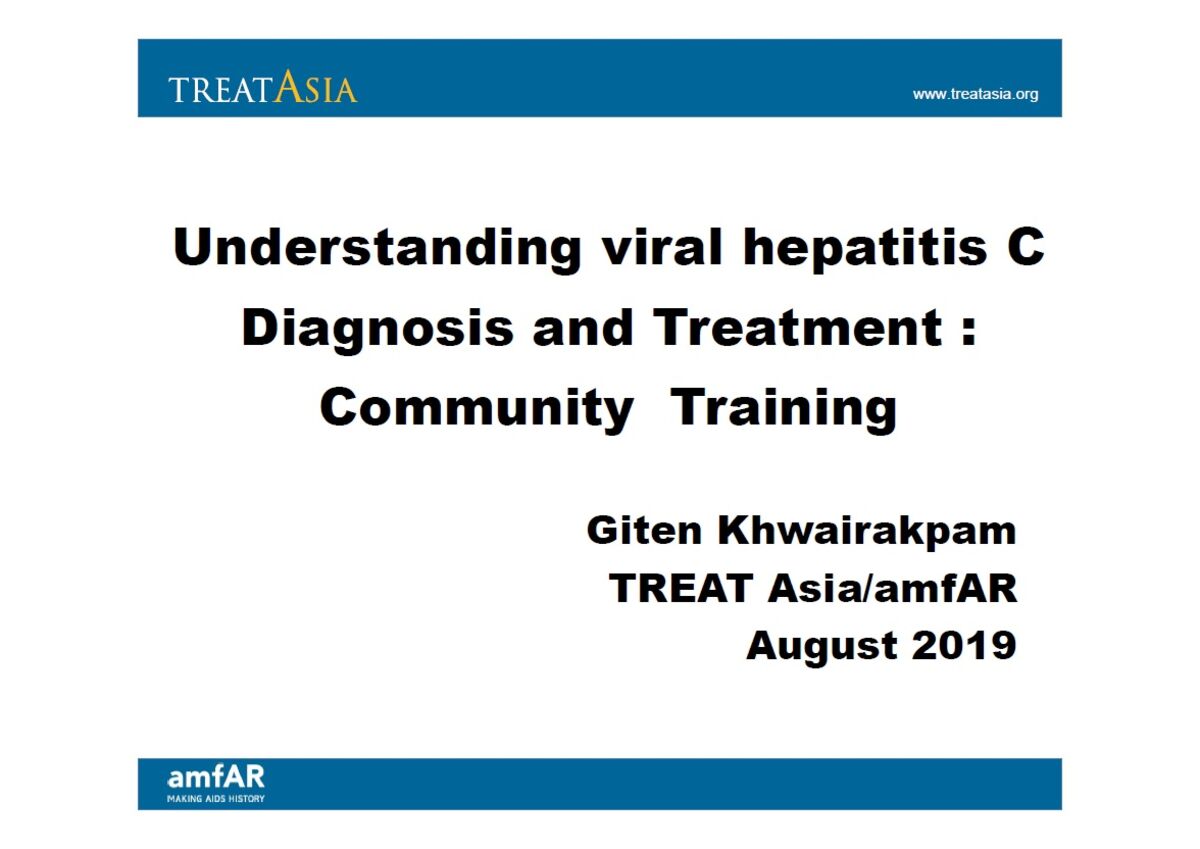 TREATASIA

www.treatasia.org

Understanding viral hepatitis C Diagnosis and Treatment : Community Training

Giten Khwairakpam
TREAT Asia/amfAR
August 2019

amfAR
MAKING AIDS HISTORY